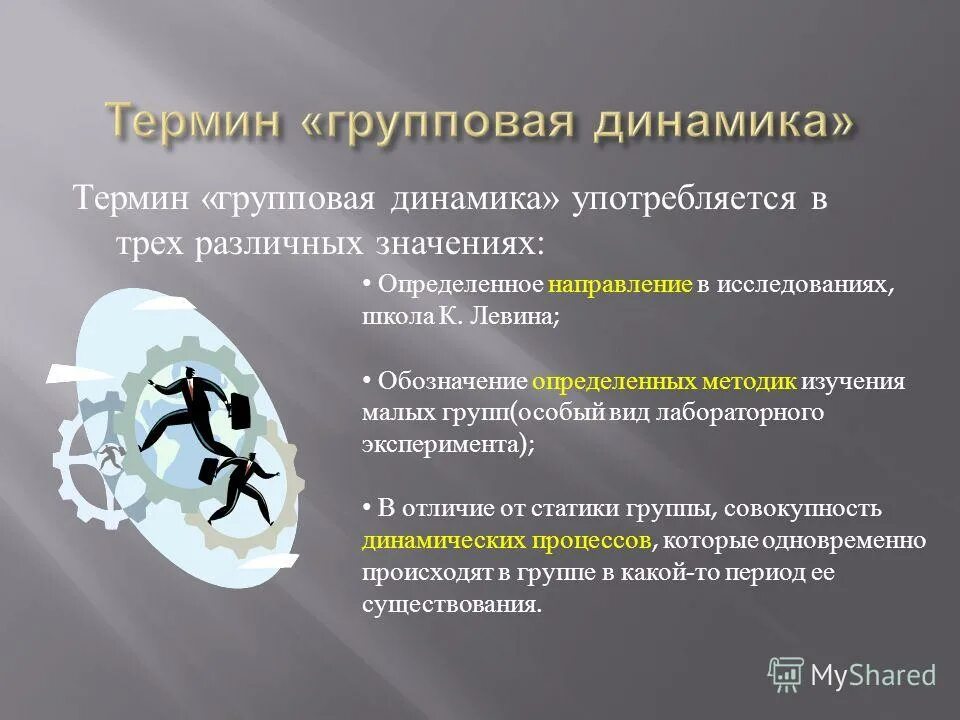 Термин «групповая динамика»

Термин «групповая динамика» употребляется в трех различных значениях:

• Определенное направление в исследованиях, школа К. Левина;

• Обозначение определенных методик изучения малых групп(особый вид лабораторного эксперимента);

• В отличие от статики группы, совокупность динамических процессов, которые одновременно происходят в группе в какой-то период ее существования.

MyShared